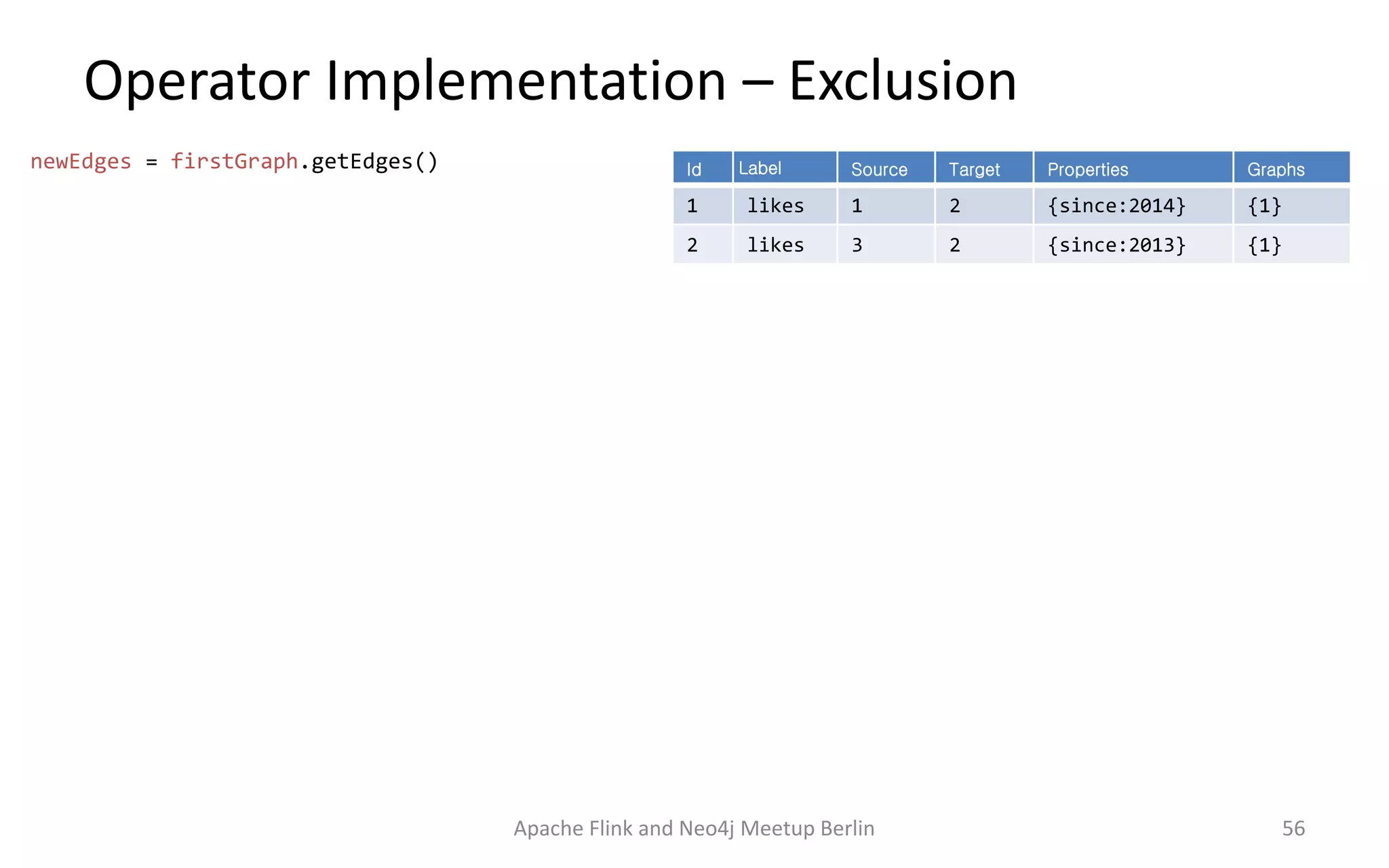 Operator Implementation – Exclusion

newEdges = firstGraph.getEdges()

| Id | Label | Source | Target | Properties | Graphs |
|---|---|---|---|---|---|
| 1 | likes | 1 | 2 | {since:2014} | {1} |
| 2 | likes | 3 | 2 | {since:2013} | {1} |

Apache Flink and Neo4j Meetup Berlin

56